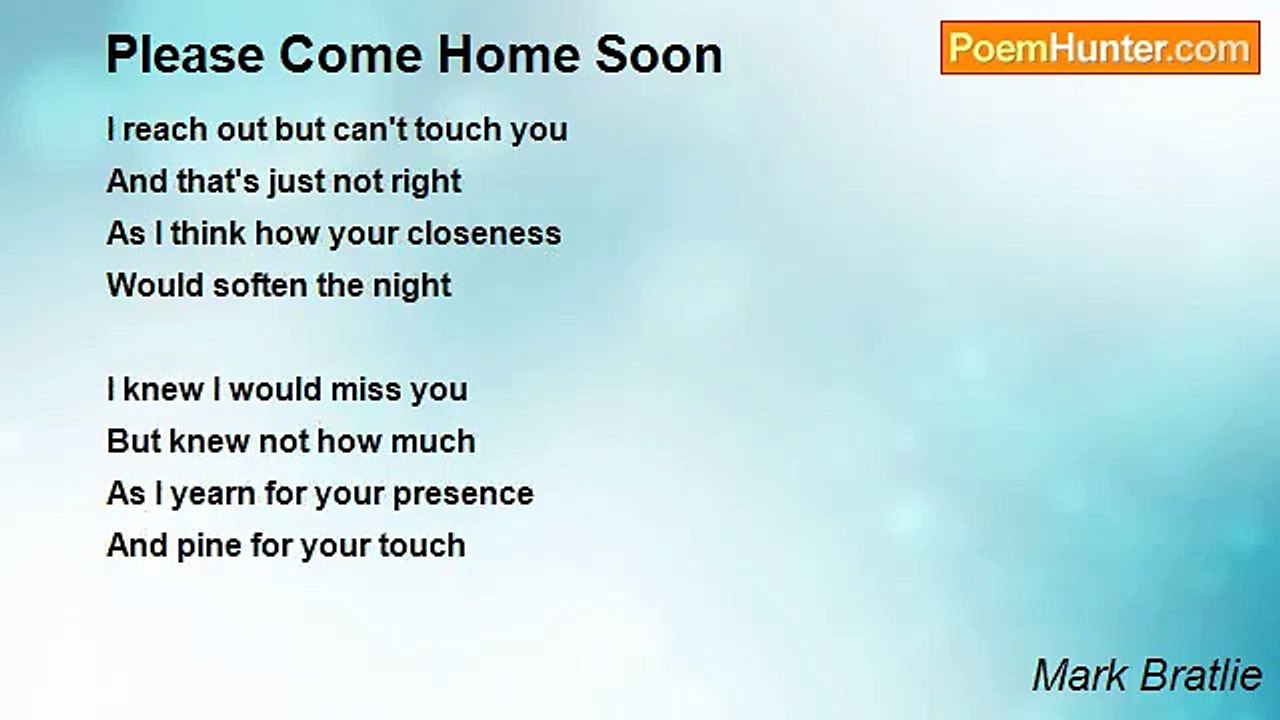 Please Come Home Soon

PoemHunter.com

I reach out but can't touch you
And that's just not right
As I think how your closeness
Would soften the night

I knew I would miss you
But knew not how much
As I yearn for your presence
And pine for your touch

Mark Bratlie